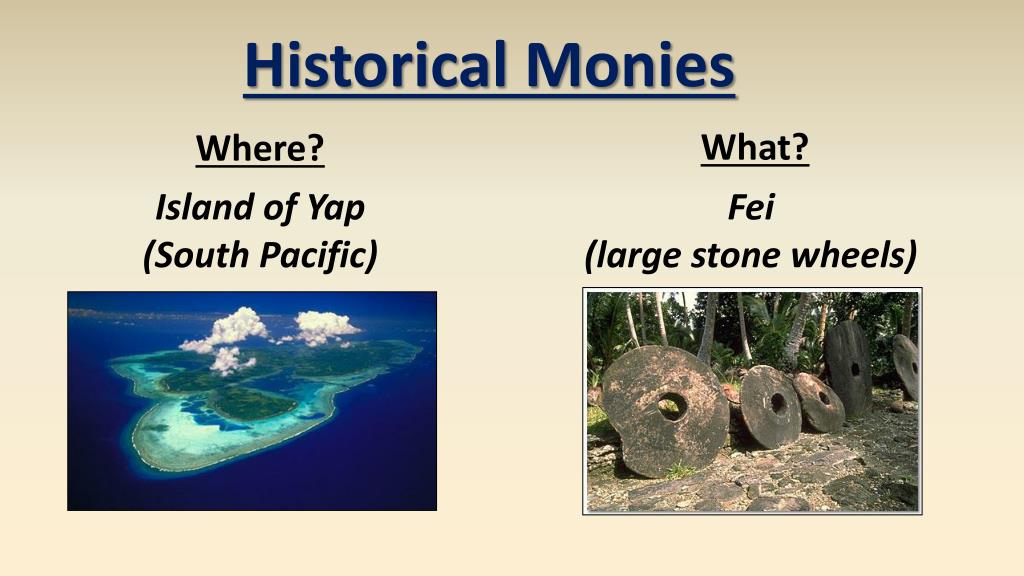 Historical Monies

Where?

Island of Yap
(South Pacific)

What?

Fei
(large stone wheels)